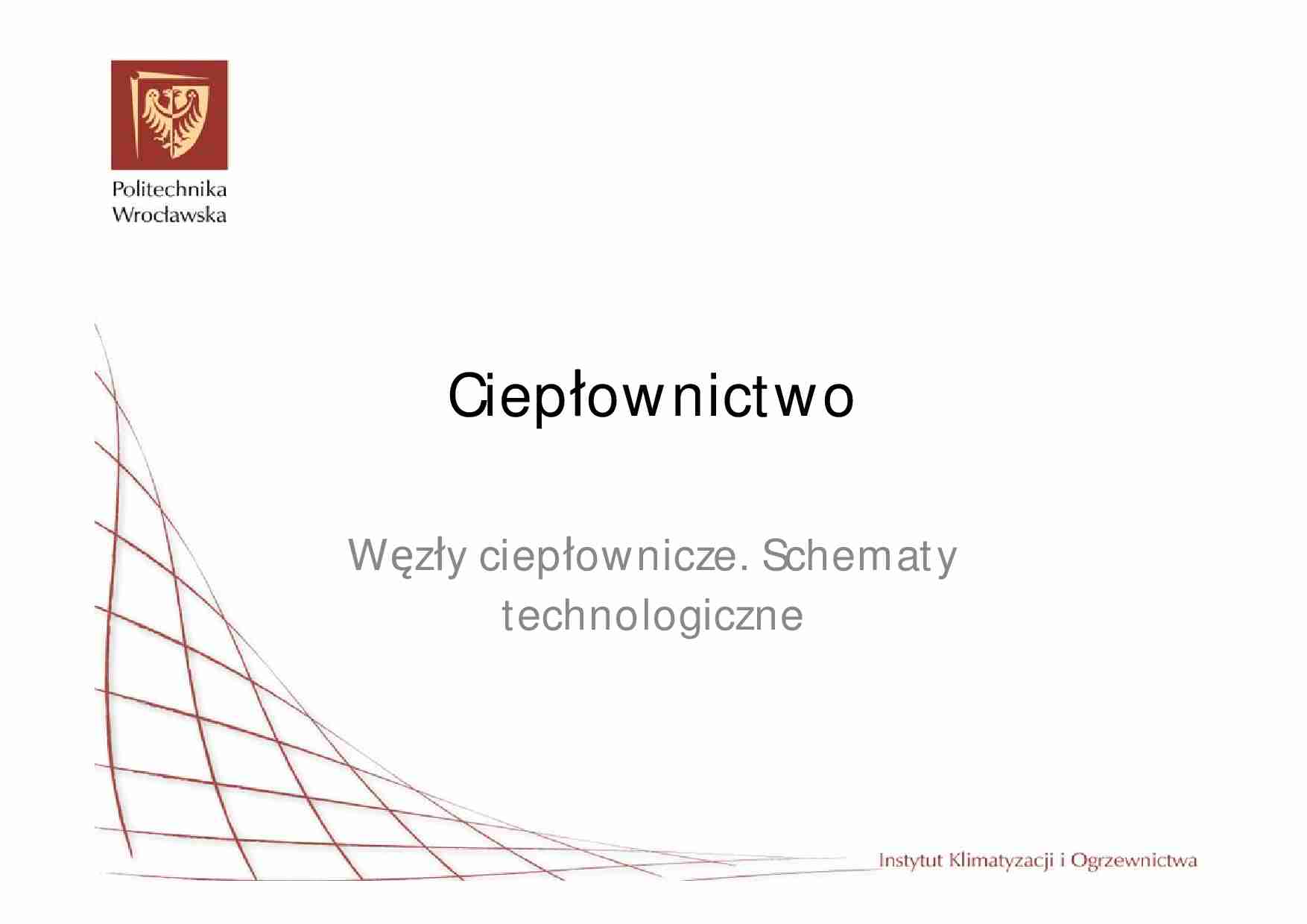 Politechnika
Wrocławska

Ciepłownictwo

Węzły ciepłownicze. Schematy technologiczne

Instytut Klimatyzacji i Ogrzewnictwa